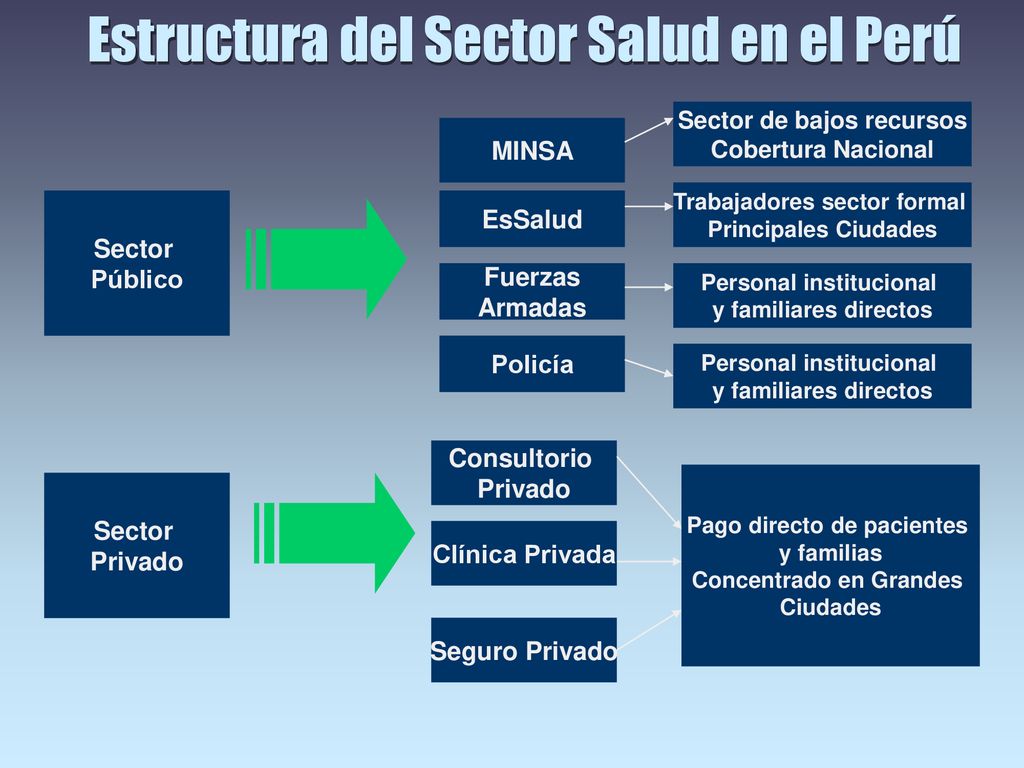 Estructura del Sector Salud en el Perú

Sector Público

MINSA

Sector de bajos recursos
Cobertura Nacional

EsSalud

Trabajadores sector formal
Principales Ciudades

Fuerzas Armadas

Personal institucional
y familiares directos

Policía

Personal institucional
y familiares directos

Sector Privado

Consultorio Privado

Clínica Privada

Seguro Privado

Pago directo de pacientes
y familias
Concentrado en Grandes
Ciudades